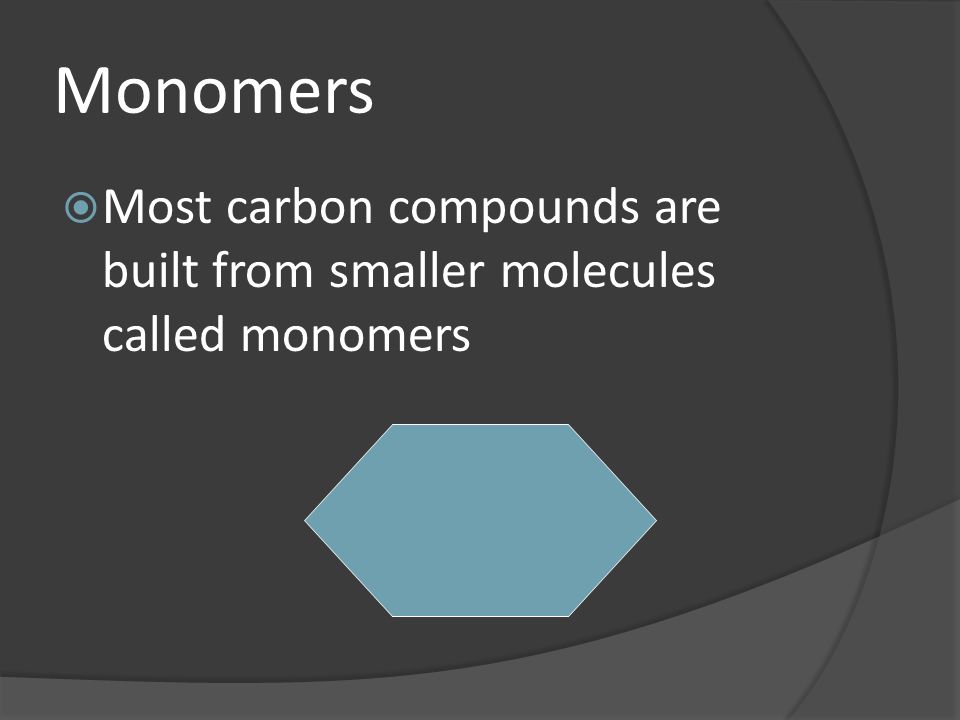 Monomers

Most carbon compounds are built from smaller molecules called monomers